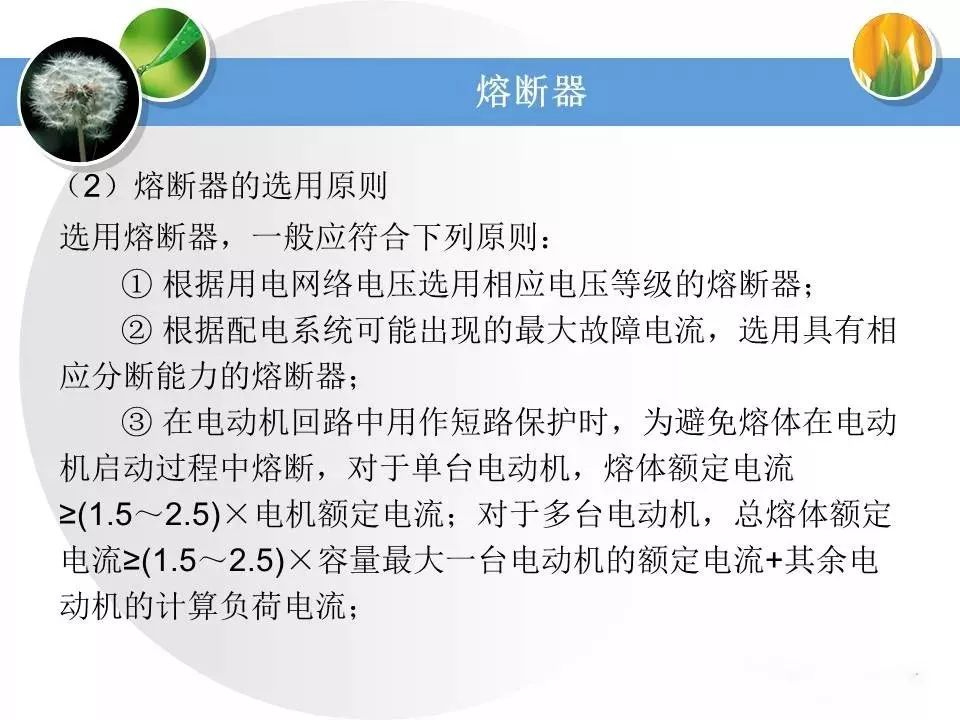 熔断器

（2）熔断器的选用原则

选用熔断器，一般应符合下列原则：

① 根据用电网络电压选用相应电压等级的熔断器；

② 根据配电系统可能出现的最大故障电流，选用具有相应分断能力的熔断器；

③ 在电动机回路中用作短路保护时，为避免熔体在电动机启动过程中熔断，对于单台电动机，熔体额定电流≥(1.5～2.5)×电机额定电流；对于多台电动机，总熔体额定电流≥(1.5～2.5)×容量最大一台电动机的额定电流+其余电动机的计算负荷电流；